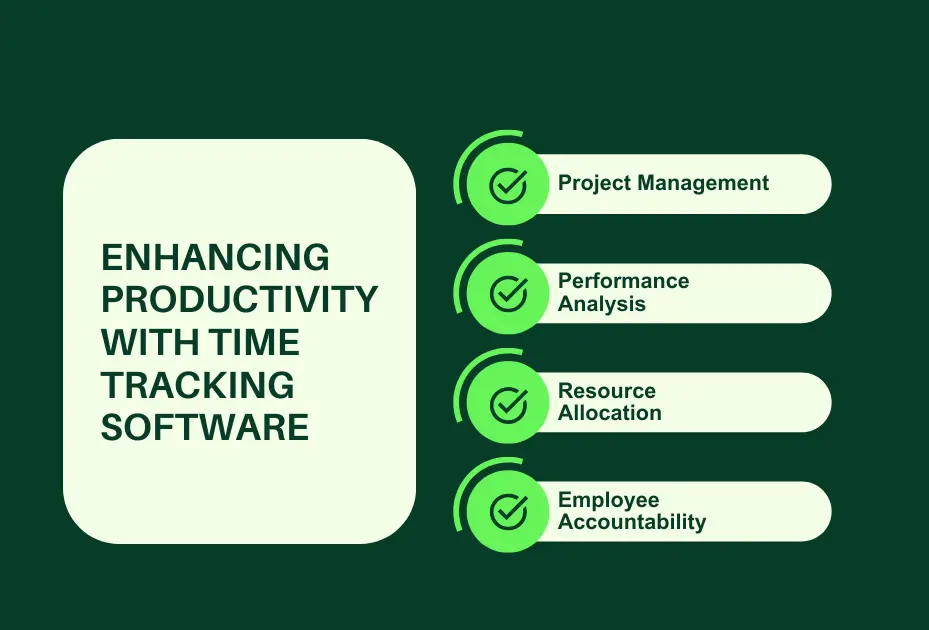 ENHANCING PRODUCTIVITY WITH TIME TRACKING SOFTWARE

Project Management

Performance Analysis

Resource Allocation

Employee Accountability